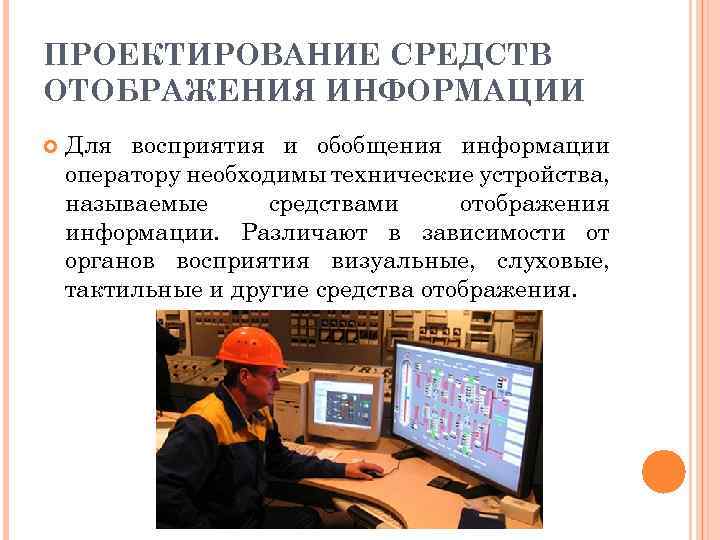 ПРОЕКТИРОВАНИЕ СРЕДСТВ ОТОБРАЖЕНИЯ ИНФОРМАЦИИ

Для восприятия и обобщения информации оператору необходимы технические устройства, называемые средствами отображения информации. Различают в зависимости от органов восприятия визуальные, слуховые, тактильные и другие средства отображения.